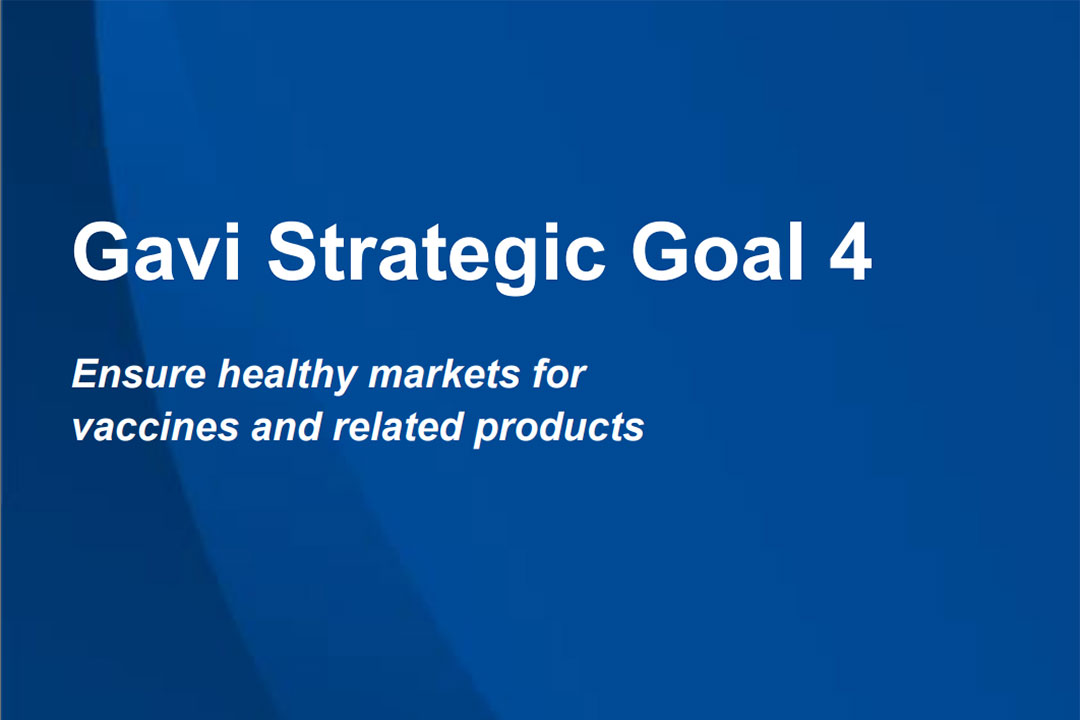 Gavi Strategic Goal 4

Ensure healthy markets for vaccines and related products